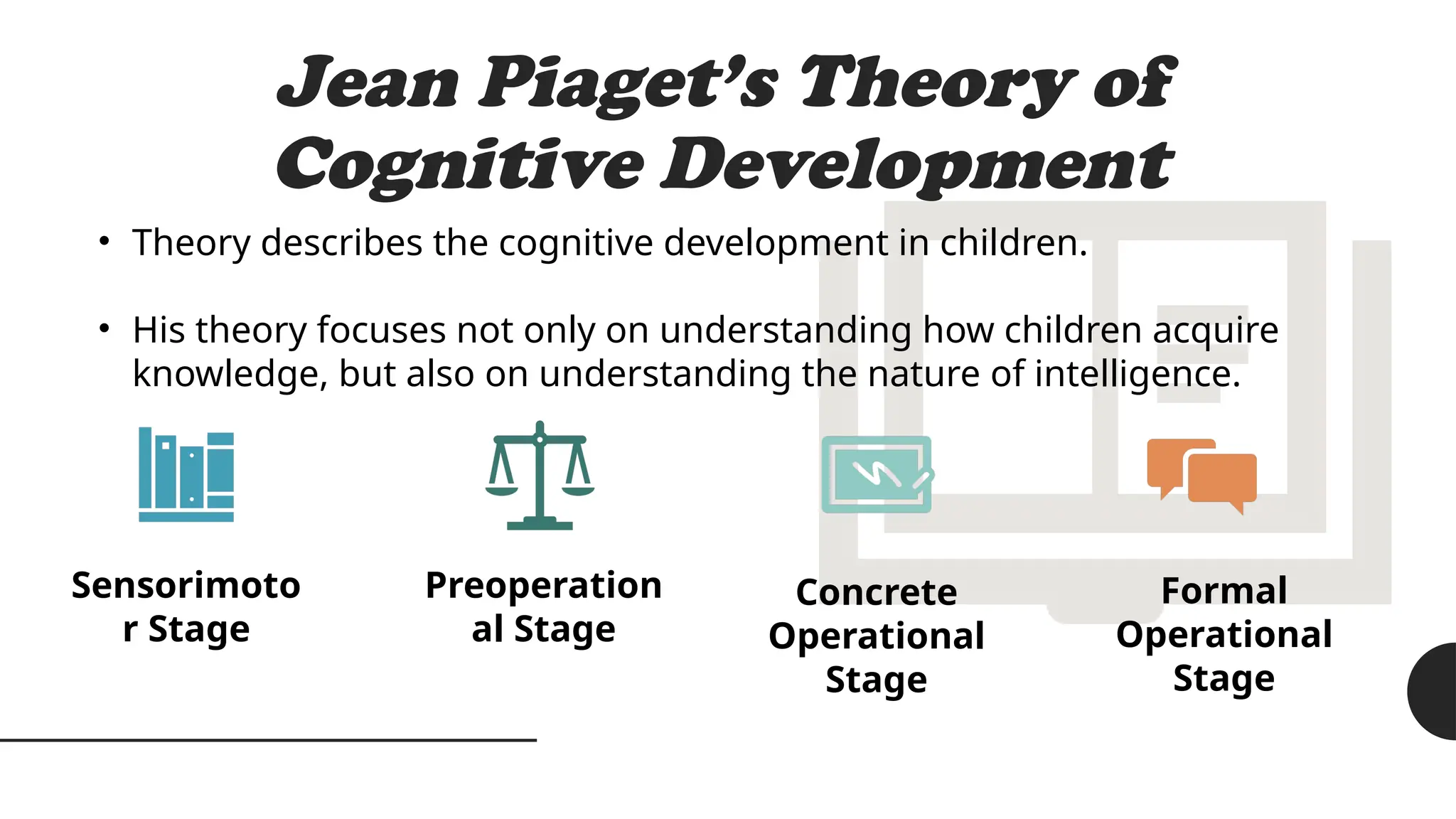 Jean Piaget's Theory of Cognitive Development

• Theory describes the cognitive development in children.

• His theory focuses not only on understanding how children acquire knowledge, but also on understanding the nature of intelligence.

Sensorimotor Stage

Preoperational Stage

Concrete Operational Stage

Formal Operational Stage